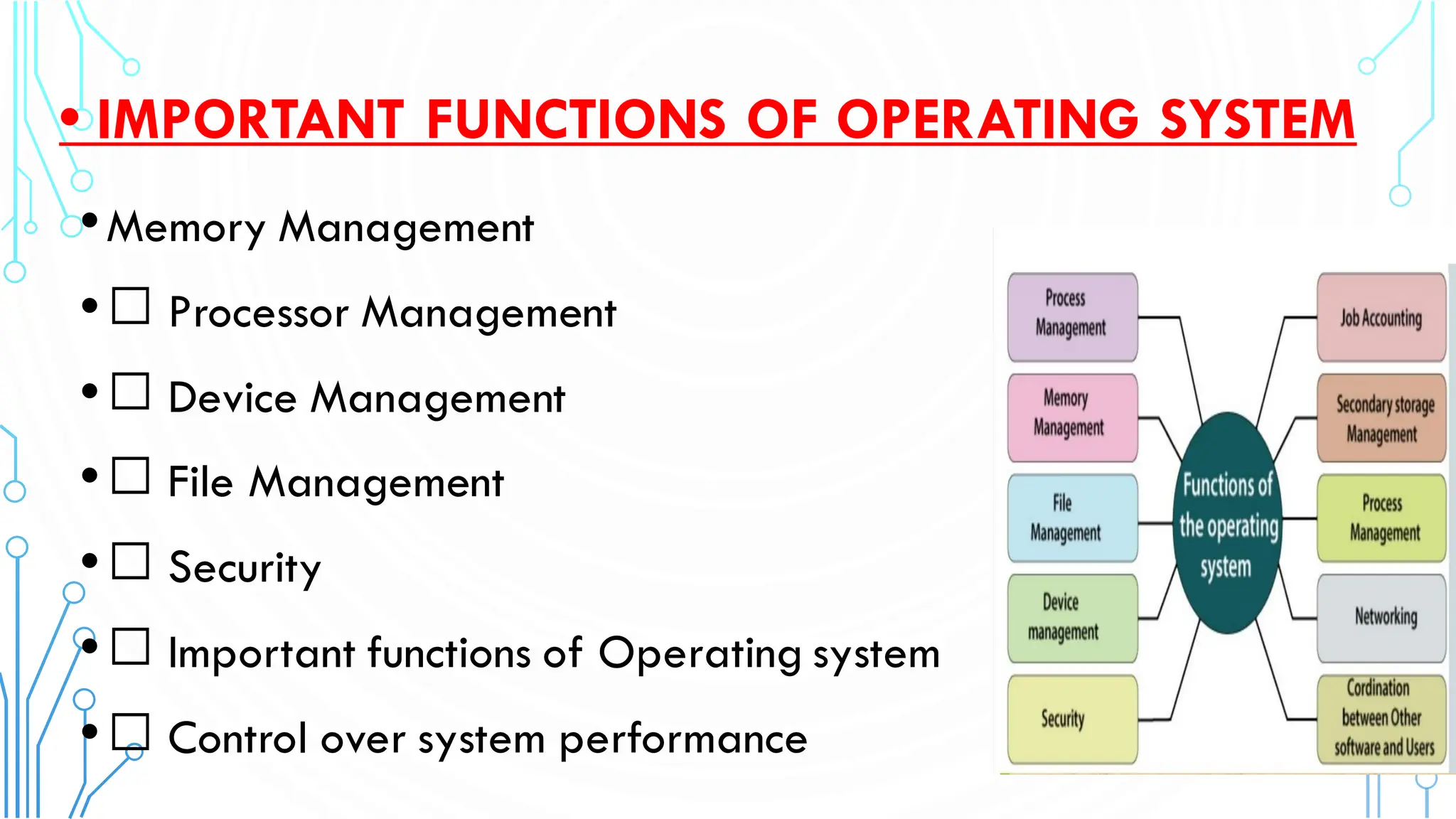 • IMPORTANT FUNCTIONS OF OPERATING SYSTEM

• Memory Management

• ☐ Processor Management

• ☐ Device Management

• ☐ File Management

• ☐ Security

• ☐ Important functions of Operating system

• ☐ Control over system performance

Process Management

Memory Management

File Management

Device management

Security

Functions of the operating system

Job Accounting

Secondary storage Management

Process Management

Networking

Cordination between Other software and Users